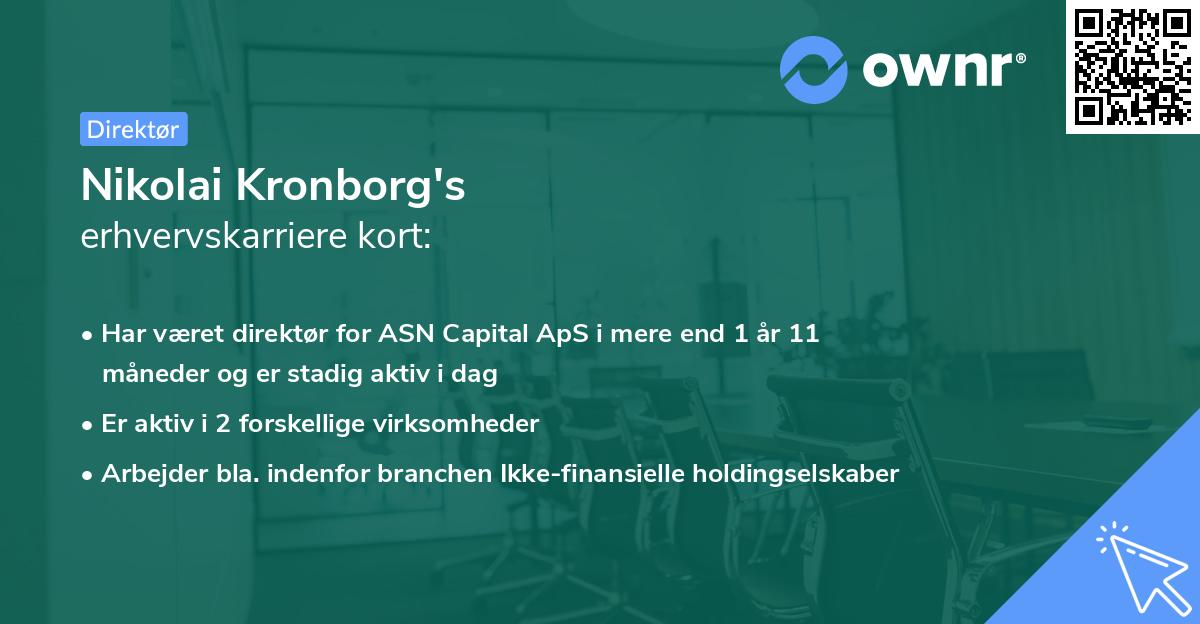 ownr®

Direktør

Nikolai Kronborg's
erhvervskarriere kort:

• Har været direktør for ASN Capital ApS i mere end 1 år 11 måneder og er stadig aktiv i dag
• Er aktiv i 2 forskellige virksomheder
• Arbejder bla. indenfor branchen Ikke-finansielle holdingselskaber